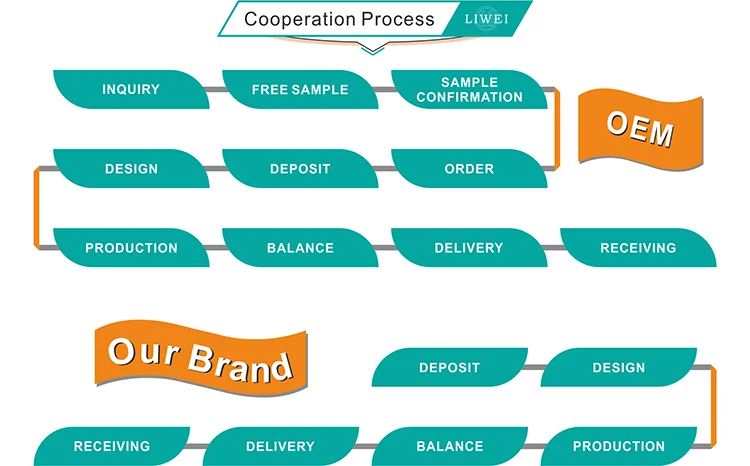 Cooperation Process
LIWEI

INQUIRY
FREE SAMPLE
SAMPLE CONFIRMATION

OEM

DESIGN
DEPOSIT
ORDER

PRODUCTION
BALANCE
DELIVERY
RECEIVING

Our Brand

DEPOSIT
DESIGN

RECEIVING
DELIVERY
BALANCE
PRODUCTION